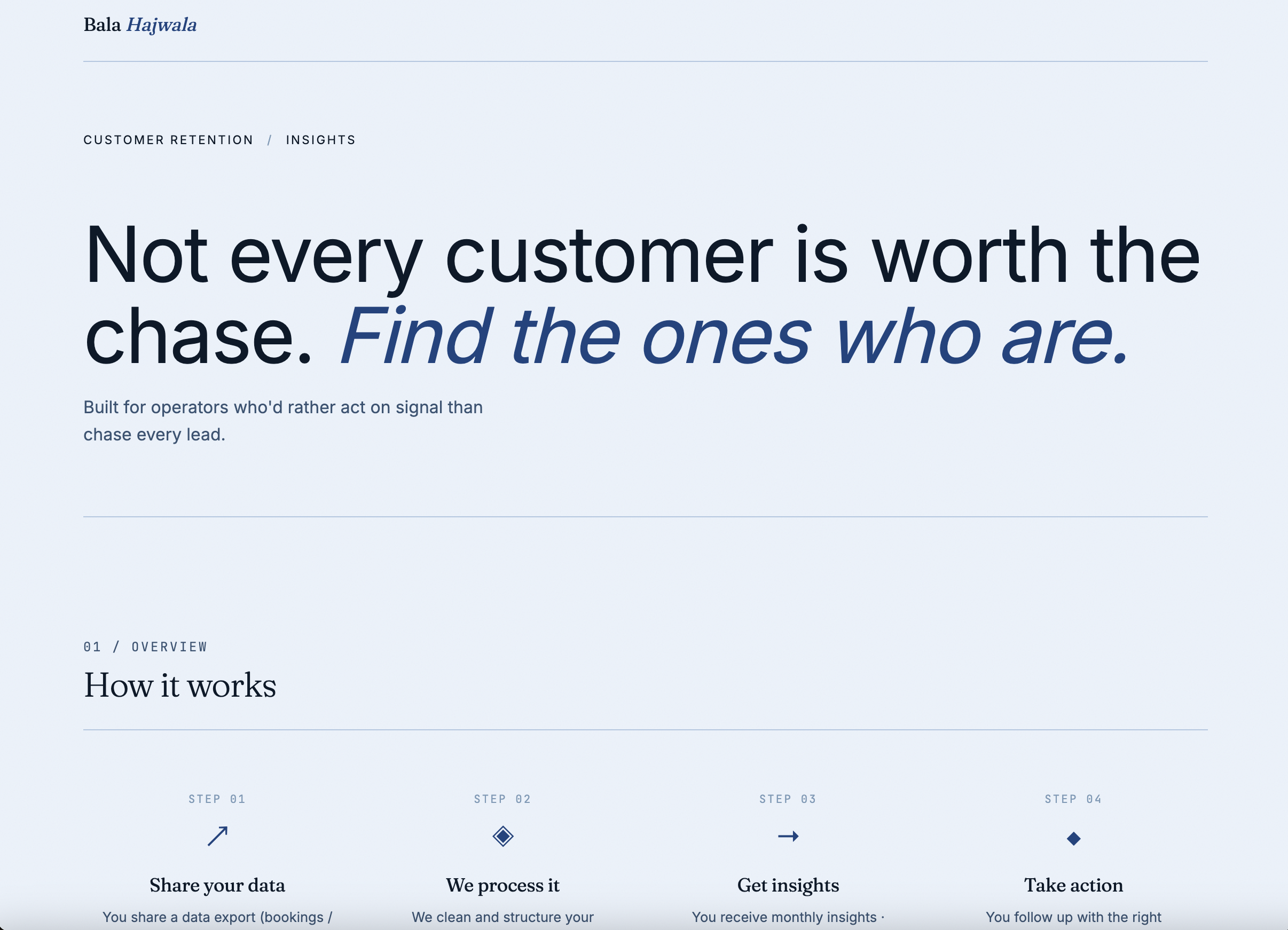 Bala Hajwala

CUSTOMER RETENTION / INSIGHTS

Not every customer is worth the chase. Find the ones who are.

Built for operators who'd rather act on signal than chase every lead.

01 / OVERVIEW

How it works

STEP 01

Share your data

You share a data export (bookings /

STEP 02

We process it

We clean and structure your

STEP 03

Get insights

You receive monthly insights ·

STEP 04

Take action

You follow up with the right